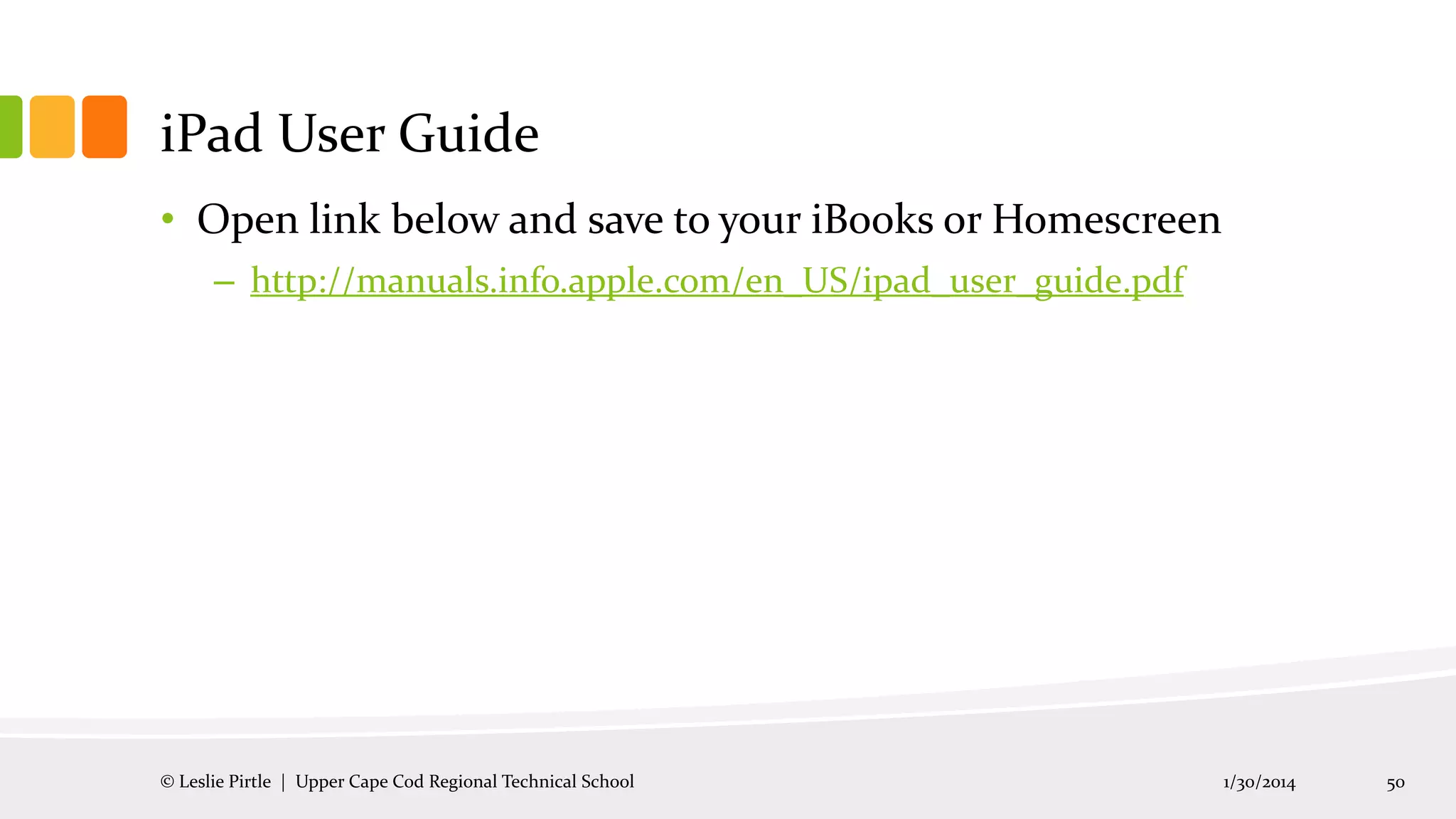 iPad User Guide

• Open link below and save to your iBooks or Homescreen
  – http://manuals.info.apple.com/en_US/ipad_user_guide.pdf

© Leslie Pirtle | Upper Cape Cod Regional Technical School

1/30/2014

50